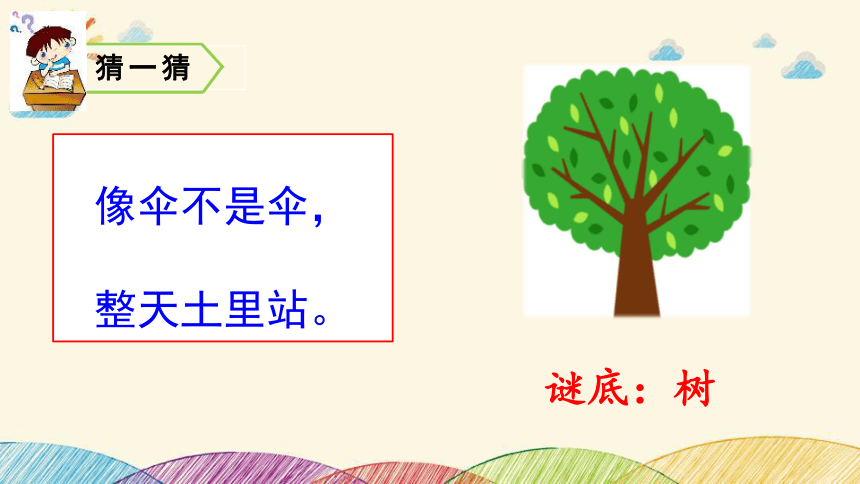 猜一猜

像伞不是伞，

整天土里站。

谜底：树